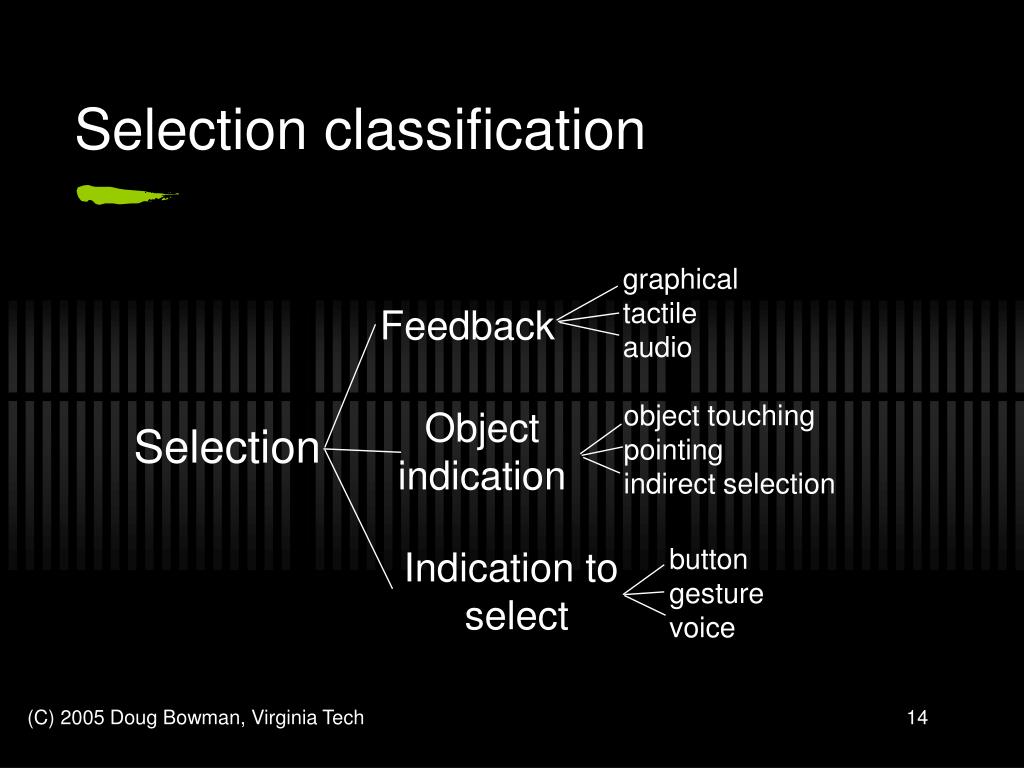 Selection classification

Selection

Feedback

graphical
tactile
audio

Object indication

object touching
pointing
indirect selection

Indication to select

button
gesture
voice

(C) 2005 Doug Bowman, Virginia Tech

14